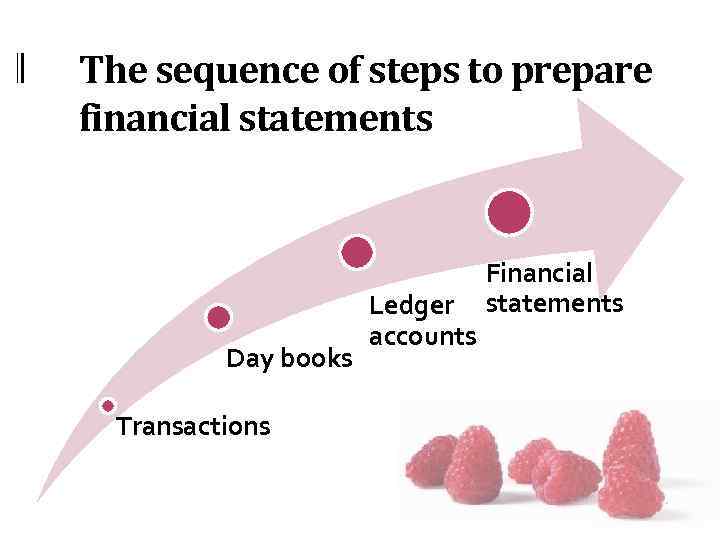 The sequence of steps to prepare financial statements

Transactions

Day books

Ledger accounts

Financial statements